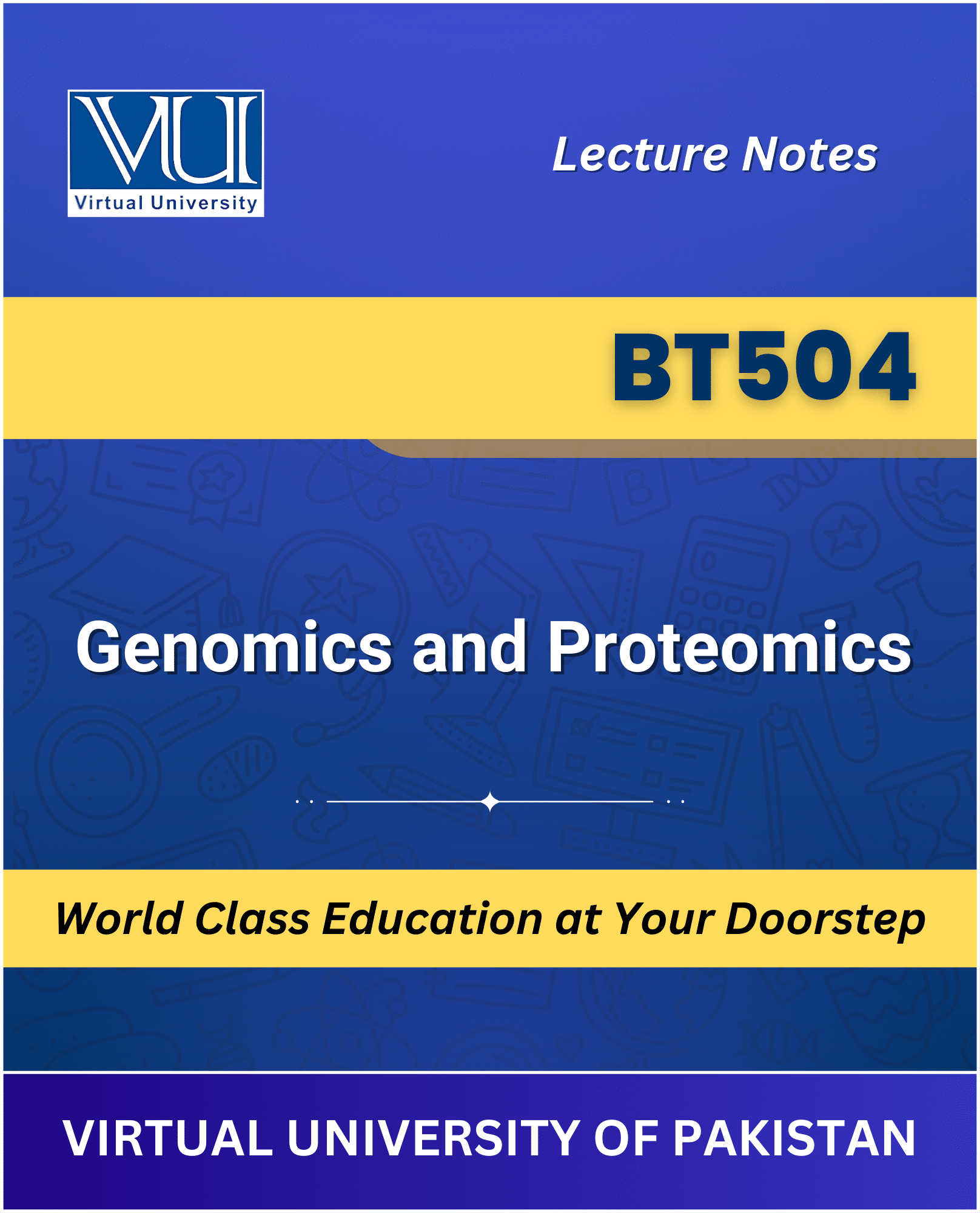 VU
Virtual University

Lecture Notes

BT504

Genomics and Proteomics

World Class Education at Your Doorstep

VIRTUAL UNIVERSITY OF PAKISTAN